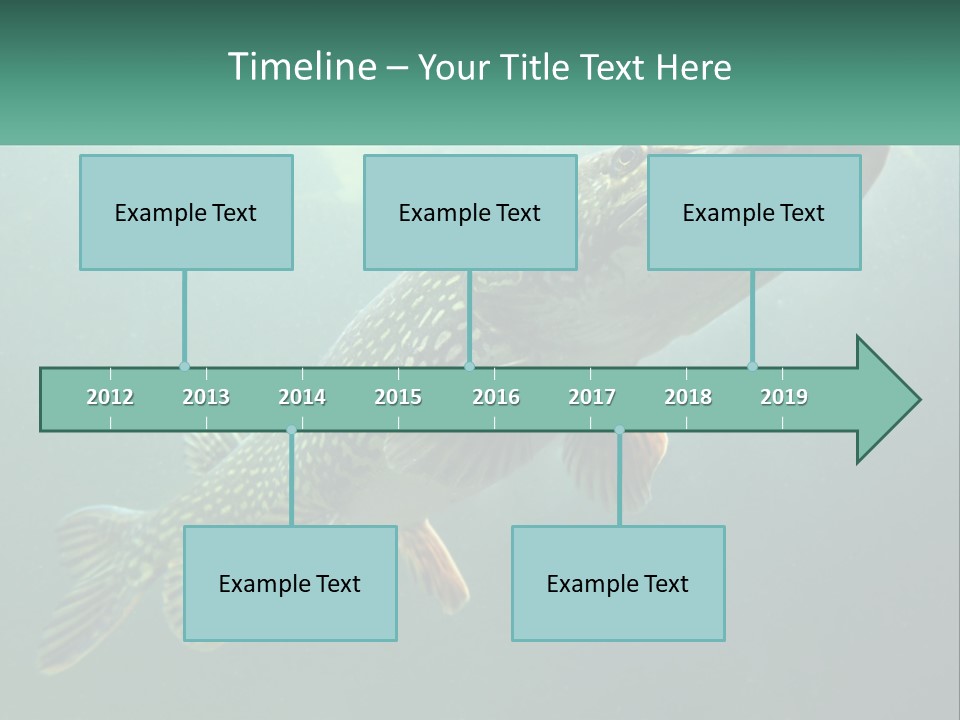 Timeline – Your Title Text Here

Example Text

Example Text

Example Text

2012 2013 2014 2015 2016 2017 2018 2019

Example Text

Example Text